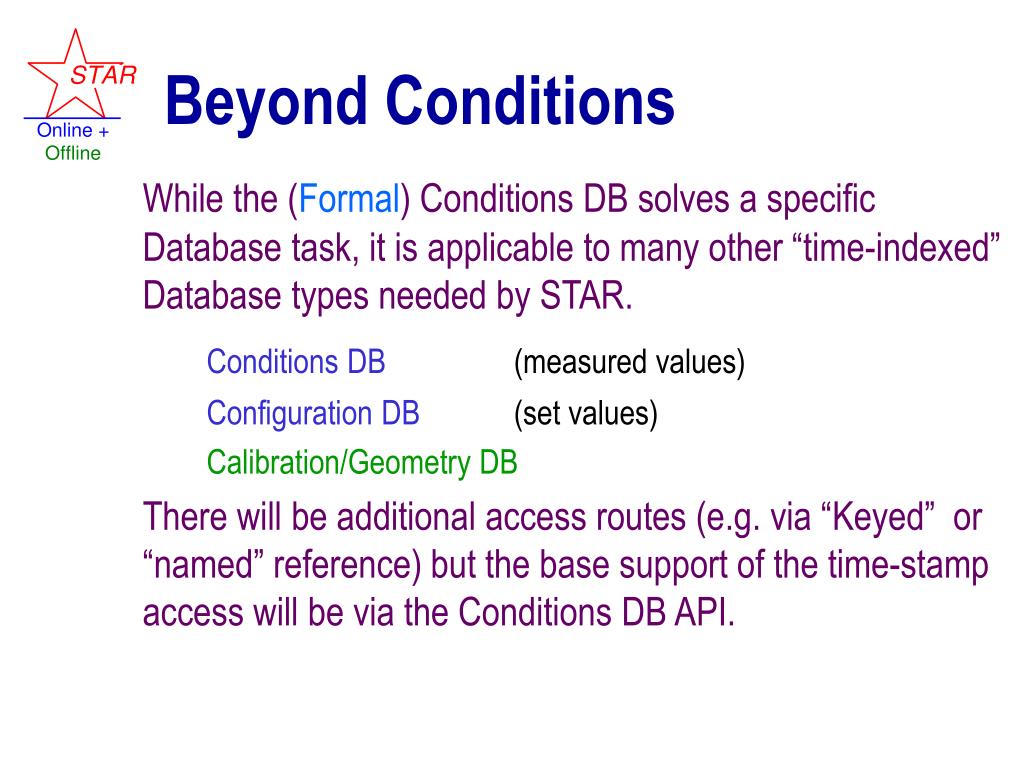 STAR
Online +
Offline

Beyond Conditions

While the (Formal) Conditions DB solves a specific Database task, it is applicable to many other “time-indexed” Database types needed by STAR.

Conditions DB (measured values)

Configuration DB (set values)

Calibration/Geometry DB

There will be additional access routes (e.g. via “Keyed” or “named” reference) but the base support of the time-stamp access will be via the Conditions DB API.